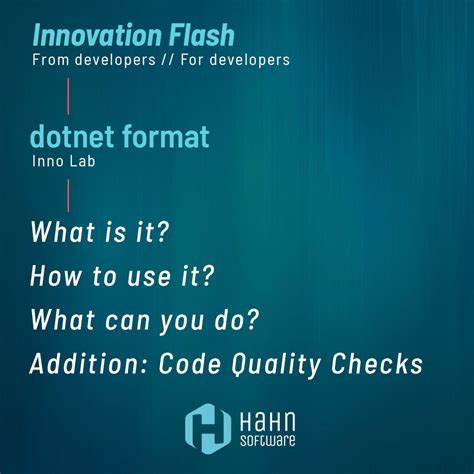 Innovation Flash
From developers // For developers

dotnet format
Inno Lab

What is it?
How to use it?
What can you do?
Addition: Code Quality Checks

HAHN
SOFTWARE